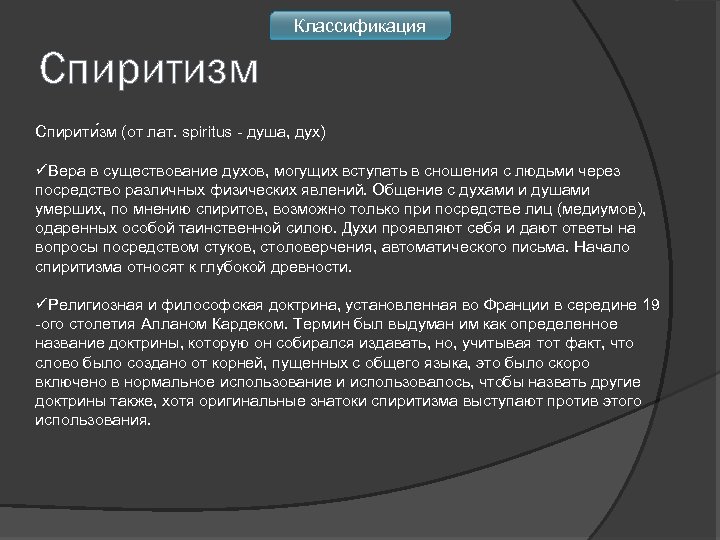 Классификация

Спиритизм

Спирити́зм (от лат. spiritus - душа, дух)

✓Вера в существование духов, могущих вступать в сношения с людьми через посредство различных физических явлений. Общение с духами и душами умерших, по мнению спиритов, возможно только при посредстве лиц (медиумов), одаренных особой таинственной силою. Духи проявляют себя и дают ответы на вопросы посредством стуков, столоверчения, автоматического письма. Начало спиритизма относят к глубокой древности.

✓Религиозная и философская доктрина, установленная во Франции в середине 19 -ого столетия Алланом Кардеком. Термин был выдуман им как определенное название доктрины, которую он собирался издавать, но, учитывая тот факт, что слово было создано от корней, пущенных с общего языка, это было скоро включено в нормальное использование и использовалось, чтобы назвать другие доктрины также, хотя оригинальные знатоки спиритизма выступают против этого использования.